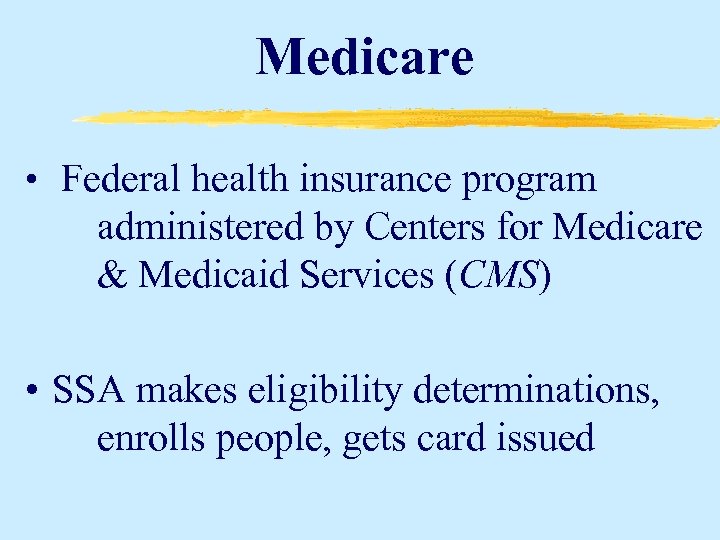 Medicare

• Federal health insurance program administered by Centers for Medicare & Medicaid Services (CMS)

• SSA makes eligibility determinations, enrolls people, gets card issued